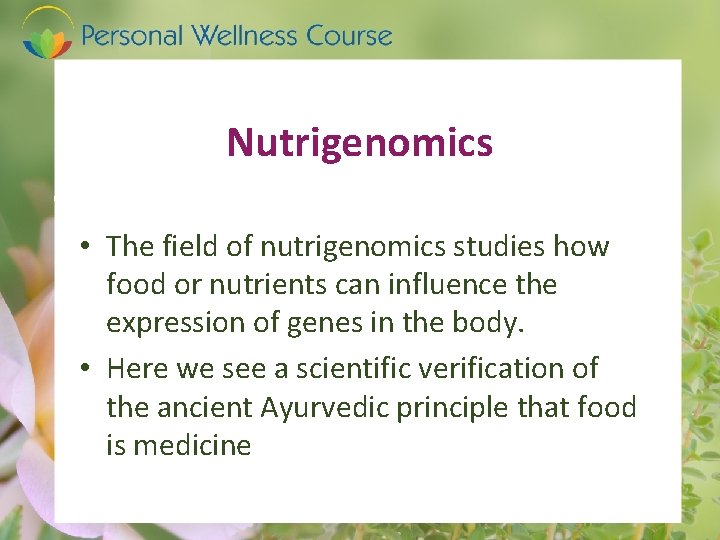 Personal Wellness Course

Nutrigenomics

• The field of nutrigenomics studies how food or nutrients can influence the expression of genes in the body.
• Here we see a scientific verification of the ancient Ayurvedic principle that food is medicine